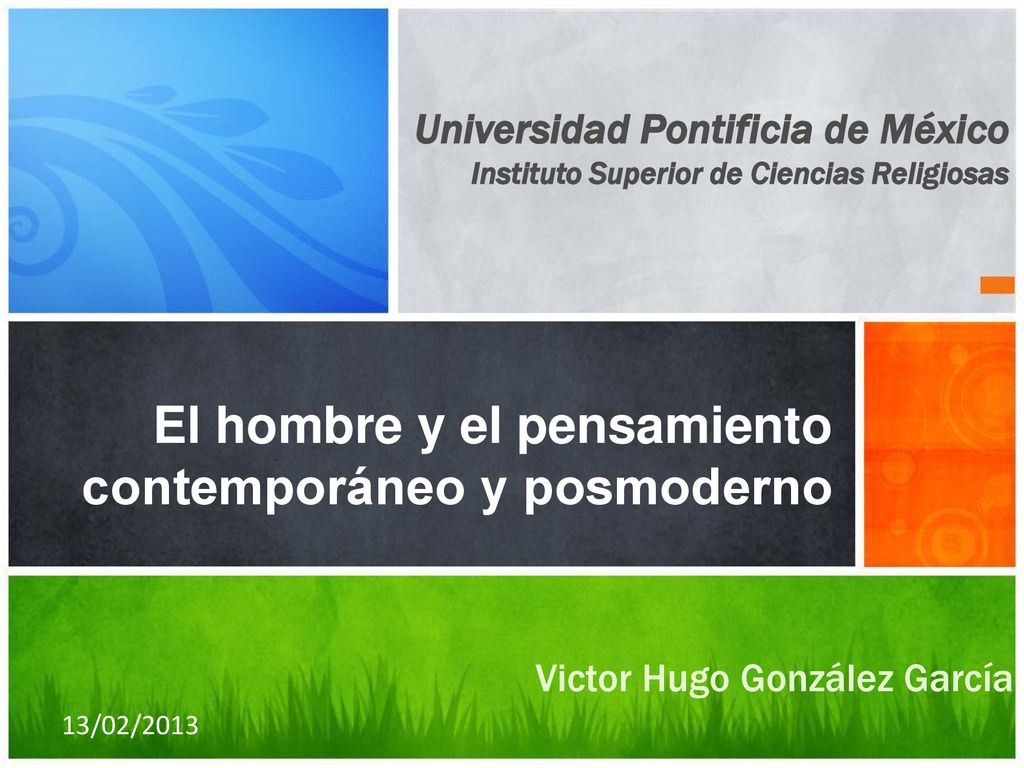 Universidad Pontificia de México
Instituto Superior de Ciencias Religiosas

El hombre y el pensamiento contemporáneo y posmoderno

Victor Hugo González García

13/02/2013